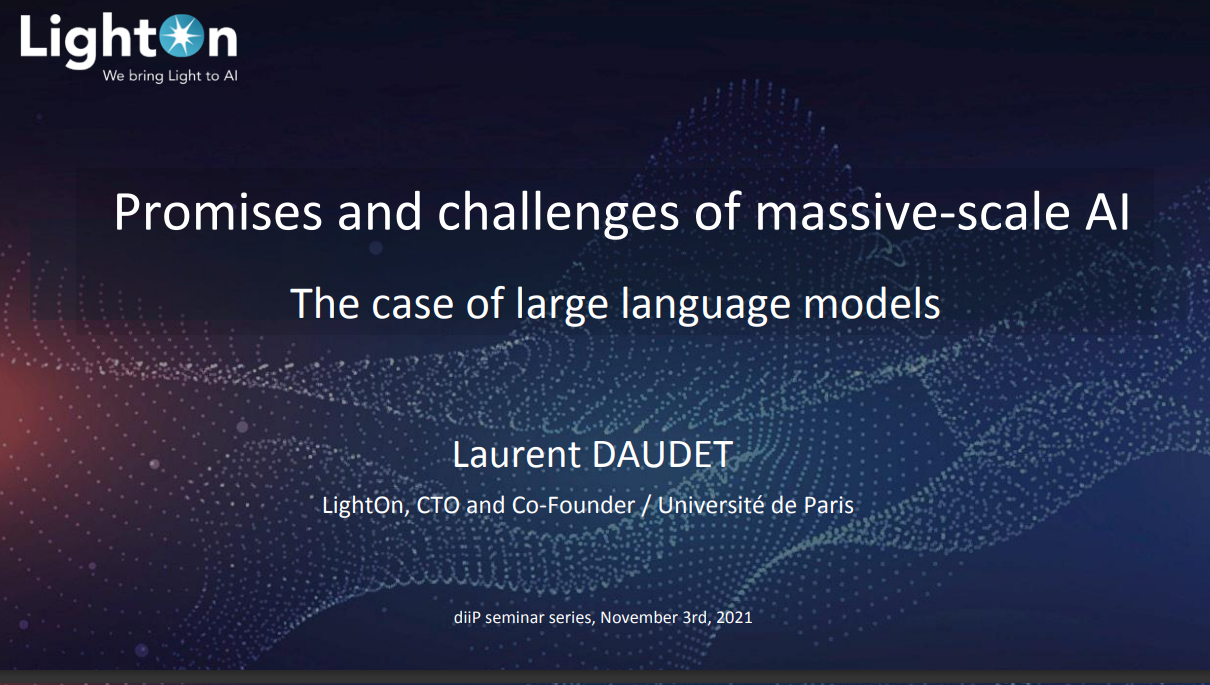 LightOn
We bring Light to AI

Promises and challenges of massive-scale AI

The case of large language models

Laurent DAUDET

LightOn, CTO and Co-Founder / Université de Paris

diiP seminar series, November 3rd, 2021